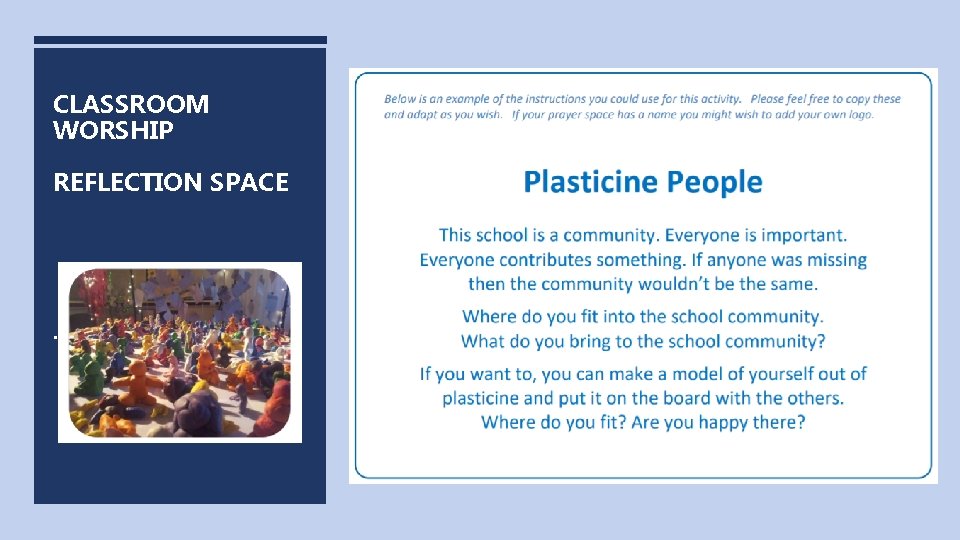 CLASSROOM WORSHIP

REFLECTION SPACE

Below is an example of the instructions you could use for this activity. Please feel free to copy these and adapt as you wish. If your prayer space has a name you might wish to add your own logo.

Plasticine People

This school is a community. Everyone is important. Everyone contributes something. If anyone was missing then the community wouldn't be the same.

Where do you fit into the school community. What do you bring to the school community?

If you want to, you can make a model of yourself out of plasticine and put it on the board with the others. Where do you fit? Are you happy there?